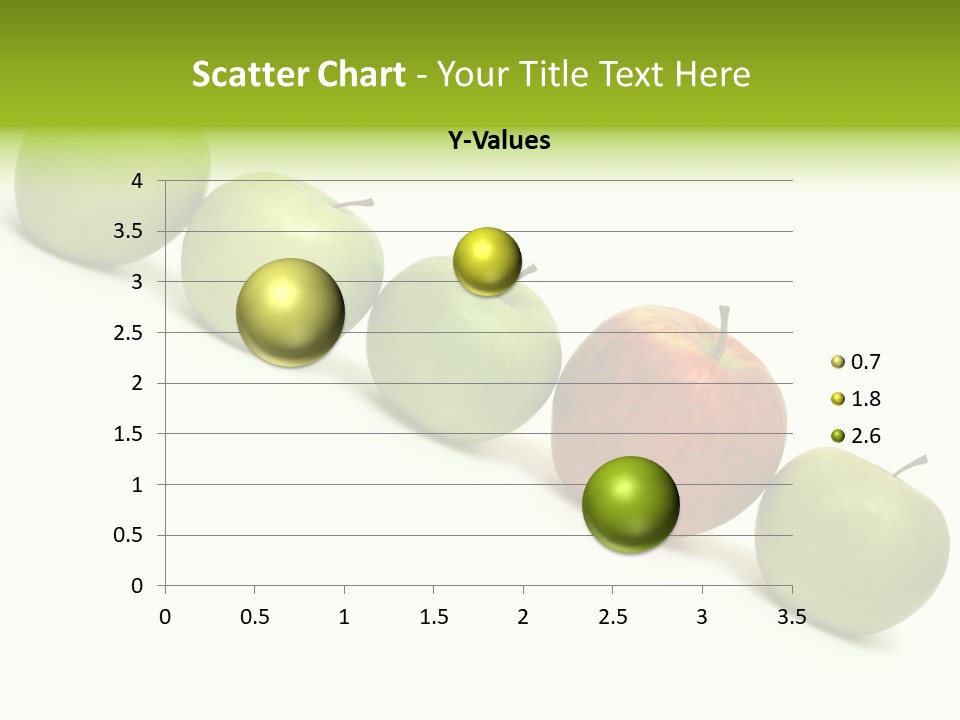 Scatter Chart - Your Title Text Here

Y-Values

4
3.5
3
2.5
2
1.5
1
0.5
0

0 0.5 1 1.5 2 2.5 3 3.5

0.7
1.8
2.6